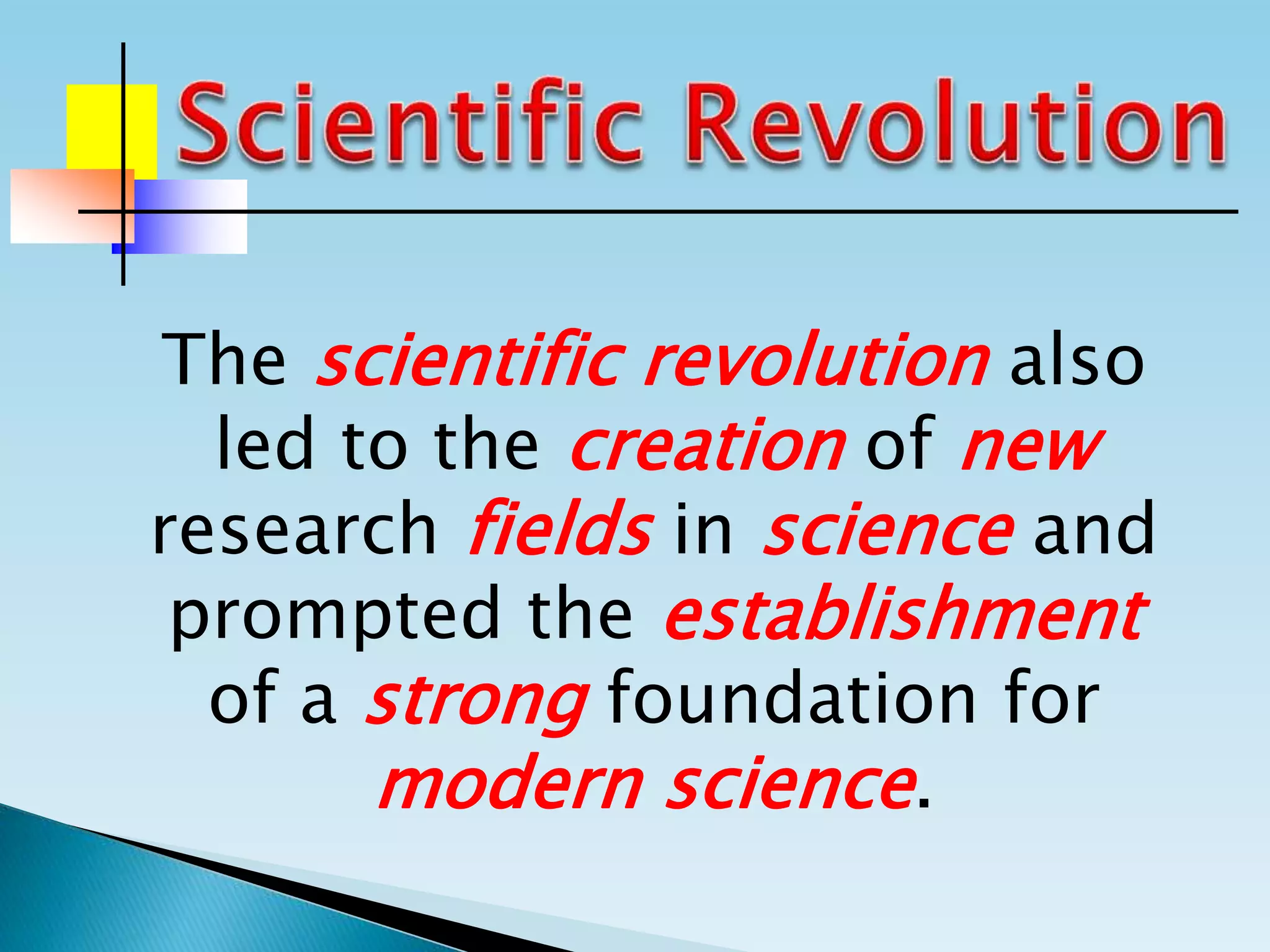 Scientific Revolution

The scientific revolution also led to the creation of new research fields in science and prompted the establishment of a strong foundation for modern science.